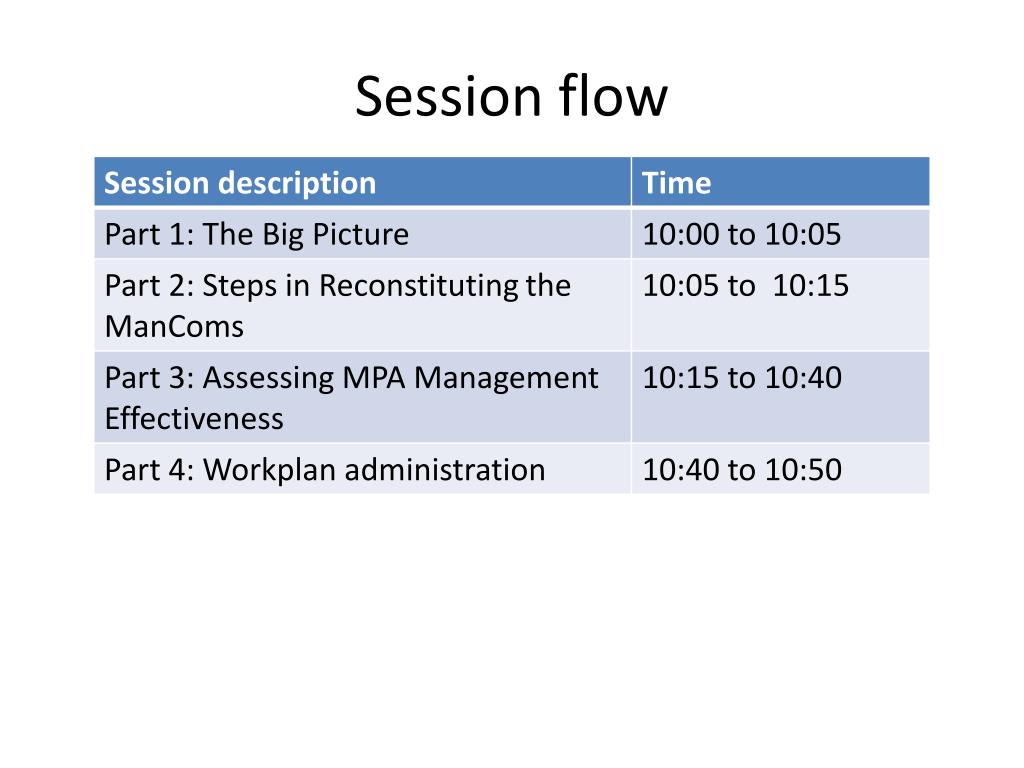 Session flow

| Session description | Time |
|---|---|
| Part 1: The Big Picture | 10:00 to 10:05 |
| Part 2: Steps in Reconstituting the ManComs | 10:05 to 10:15 |
| Part 3: Assessing MPA Management Effectiveness | 10:15 to 10:40 |
| Part 4: Workplan administration | 10:40 to 10:50 |